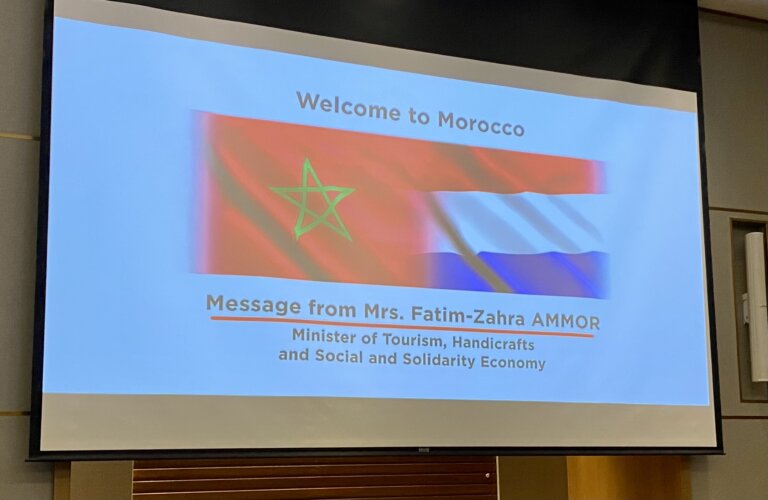 Welcome to Morocco

Message from Mrs. Fatim-Zahra AMMOR
Minister of Tourism, Handicrafts and Social and Solidarity Economy